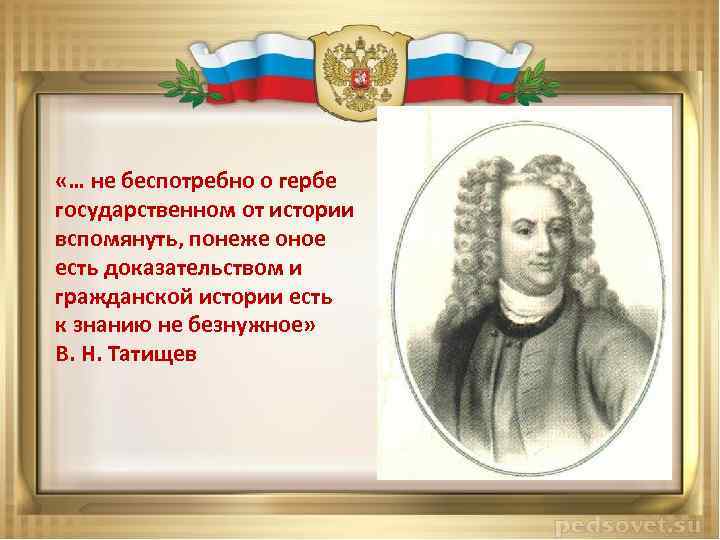 «… не беспотребно о гербе государственном от истории вспомянуть, понеже оное есть доказательством и гражданской истории есть к знанию не безнужное»
В. Н. Татищев

pedsovet.su